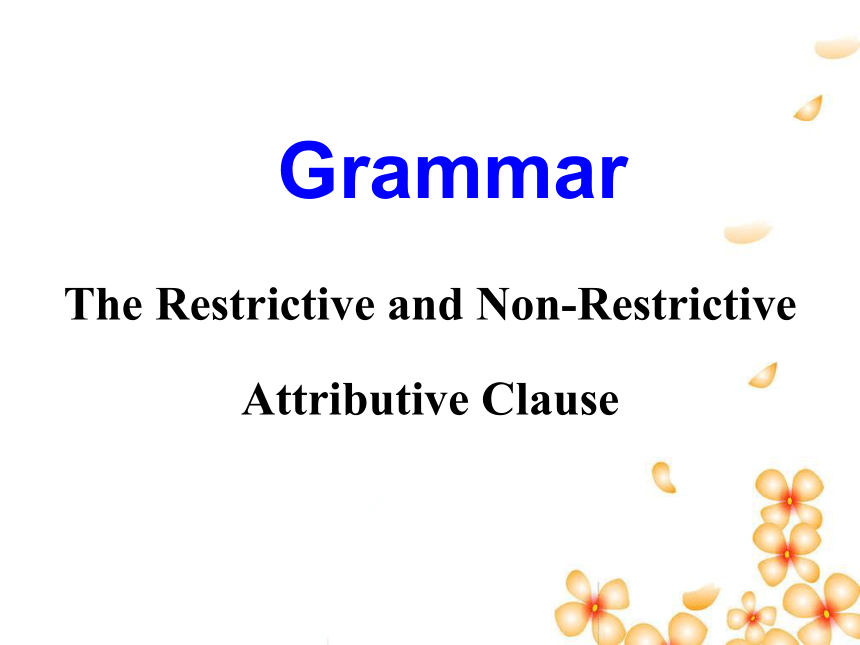 Grammar

The Restrictive and Non-Restrictive Attributive Clause